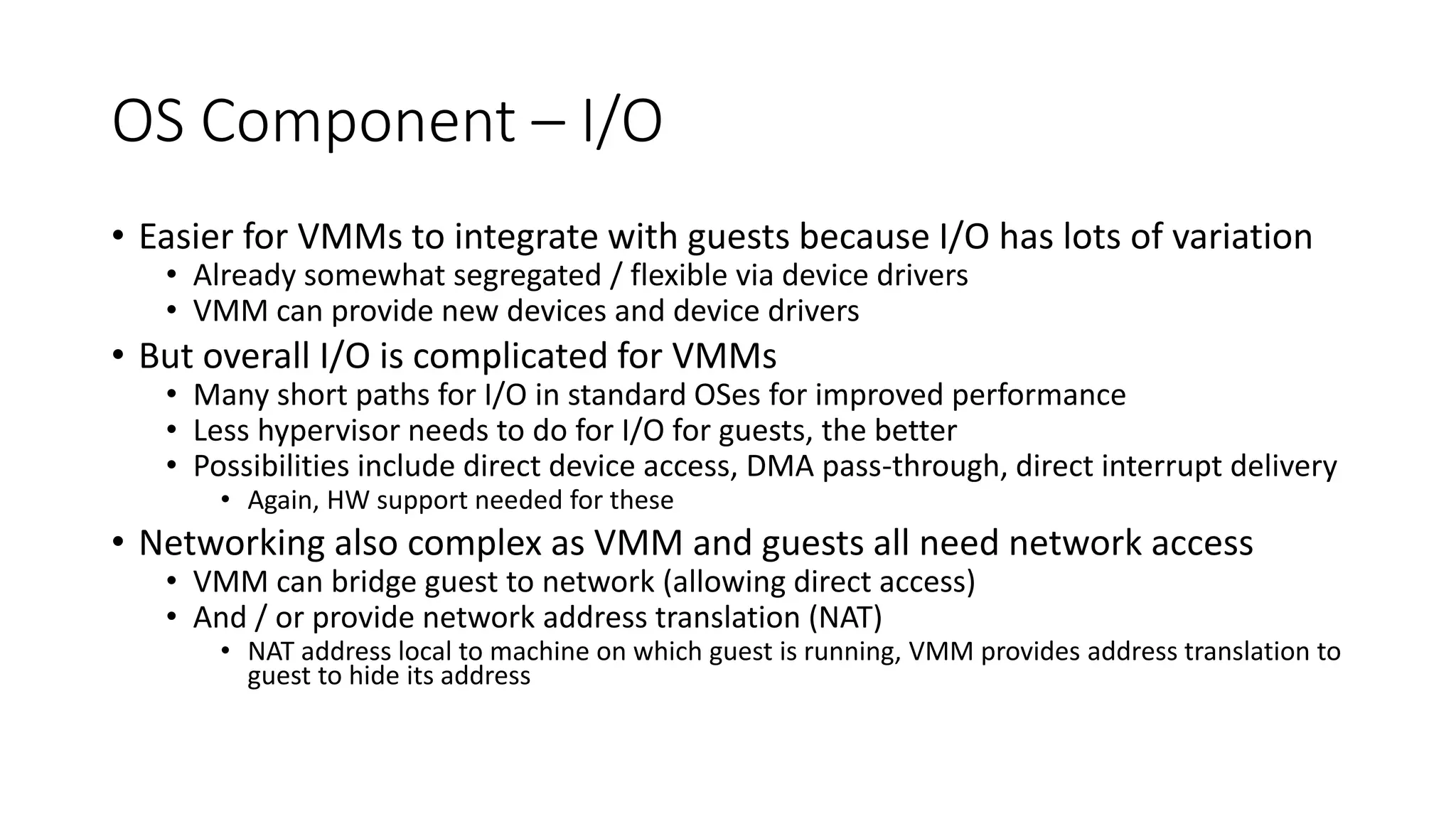 OS Component – I/O

• Easier for VMMs to integrate with guests because I/O has lots of variation
  • Already somewhat segregated / flexible via device drivers
  • VMM can provide new devices and device drivers
• But overall I/O is complicated for VMMs
  • Many short paths for I/O in standard OSes for improved performance
  • Less hypervisor needs to do for I/O for guests, the better
  • Possibilities include direct device access, DMA pass-through, direct interrupt delivery
    • Again, HW support needed for these
• Networking also complex as VMM and guests all need network access
  • VMM can bridge guest to network (allowing direct access)
  • And / or provide network address translation (NAT)
    • NAT address local to machine on which guest is running, VMM provides address translation to guest to hide its address